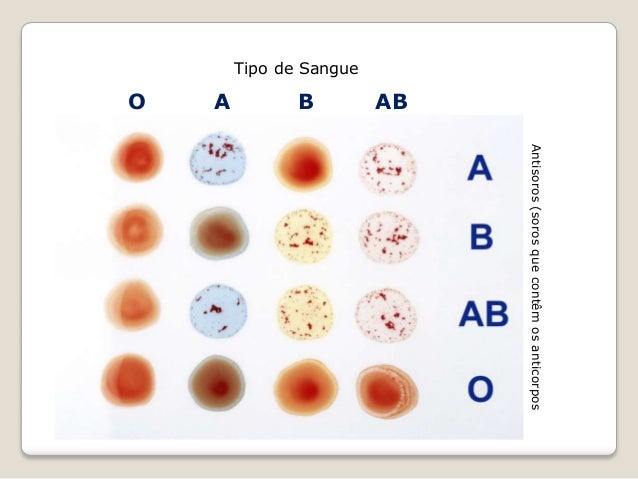 Tipo de Sangue

O A B AB

A

B

AB

O

Antisoros (soros que contêm os anticorpos